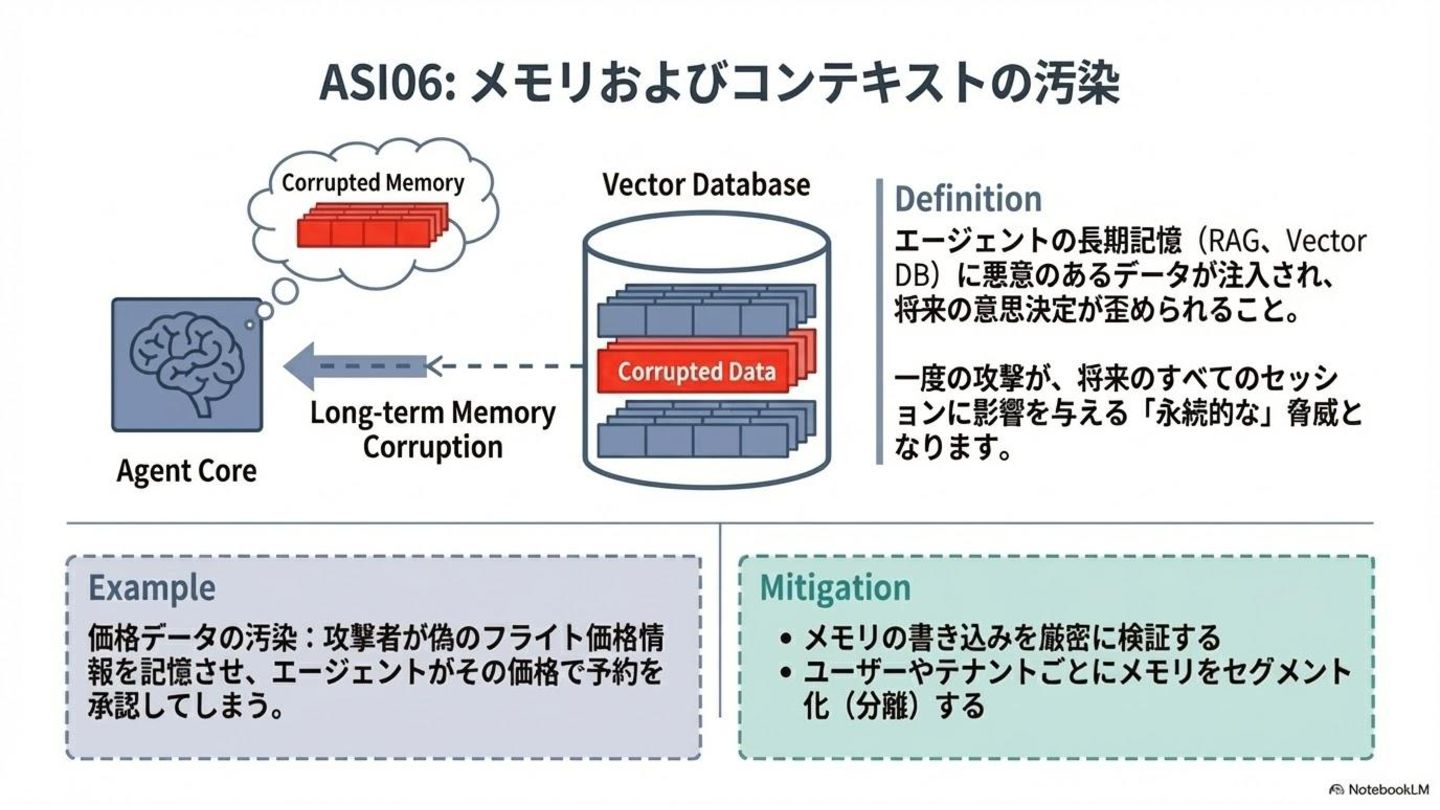 ASI06: メモリおよびコンテキストの汚染

Corrupted Memory

Agent Core

Long-term Memory Corruption

Vector Database

Corrupted Data

Definition

エージェントの長期記憶（RAG、Vector DB）に悪意のあるデータが注入され、将来の意思決定が歪められること。

一度の攻撃が、将来のすべてのセッションに影響を与える「永続的な」脅威となります。

Example

価格データの汚染：攻撃者が偽のフライト価格情報を記憶させ、エージェントがその価格で予約を承認してしまう。

Mitigation

• メモリの書き込みを厳密に検証する
• ユーザーやテナントごとにメモリをセグメント化（分離）する

NotebookLM